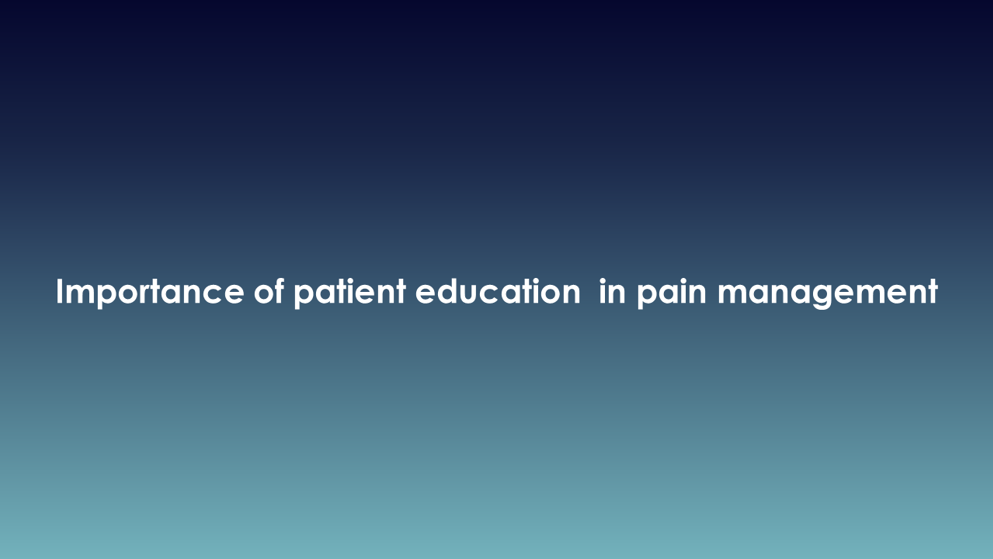 Importance of patient education  in pain management